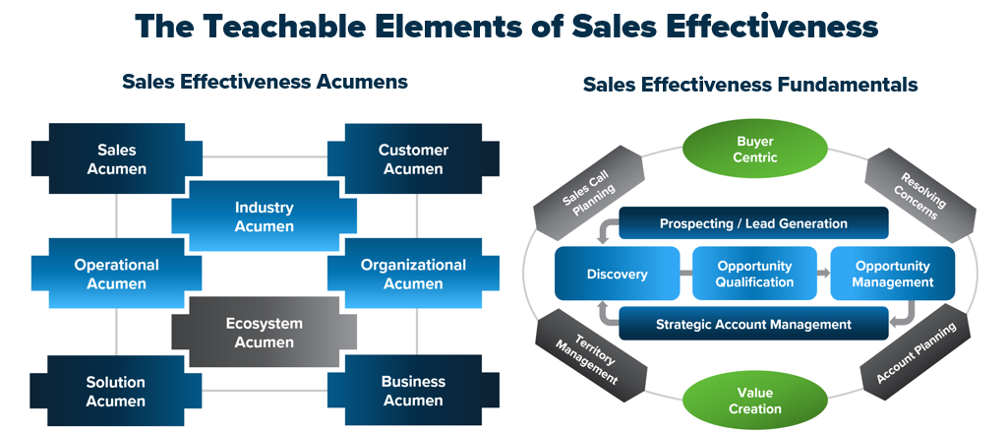 The Teachable Elements of Sales Effectiveness

Sales Effectiveness Acumens

Sales Acumen

Customer Acumen

Industry Acumen

Operational Acumen

Organizational Acumen

Ecosystem Acumen

Solution Acumen

Business Acumen

Sales Effectiveness Fundamentals

Buyer Centric

Sales Call Planning

Resolving Concerns

Prospecting / Lead Generation

Discovery

Opportunity Qualification

Opportunity Management

Strategic Account Management

Territory Management

Account Planning

Value Creation